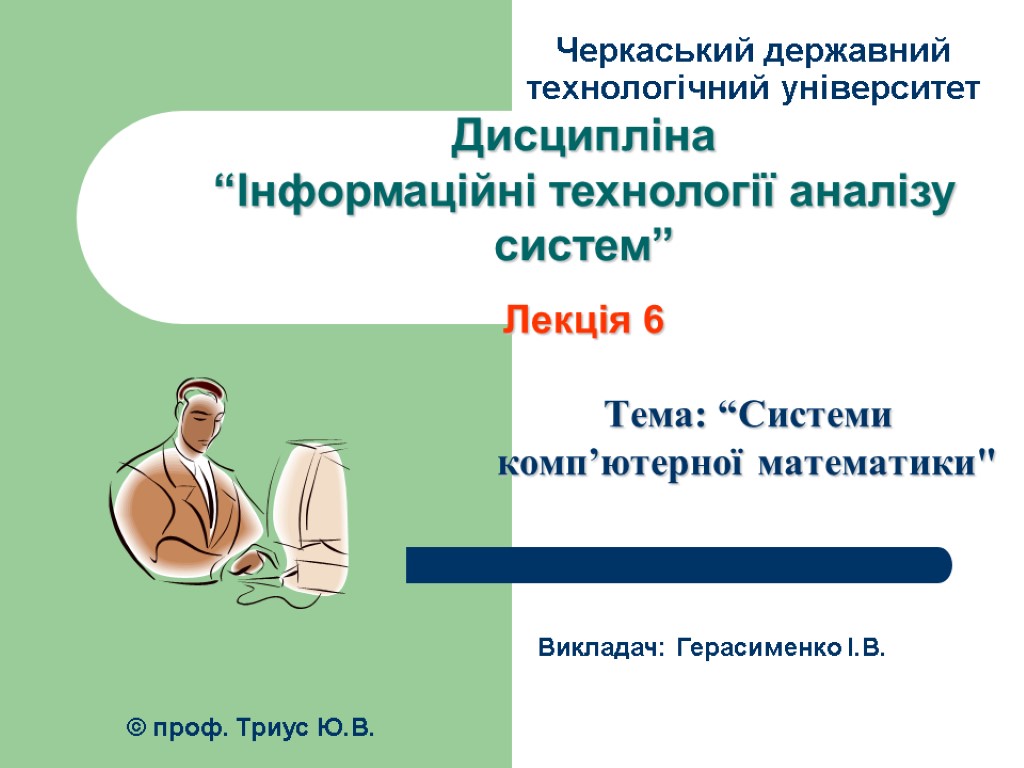 Черкаський державний технологічний університет

Дисципліна
“Інформаційні технології аналізу систем”

Лекція 6

Тема: “Системи комп’ютерної математики"

Викладач: Герасименко І.В.

© проф. Триус Ю.В.